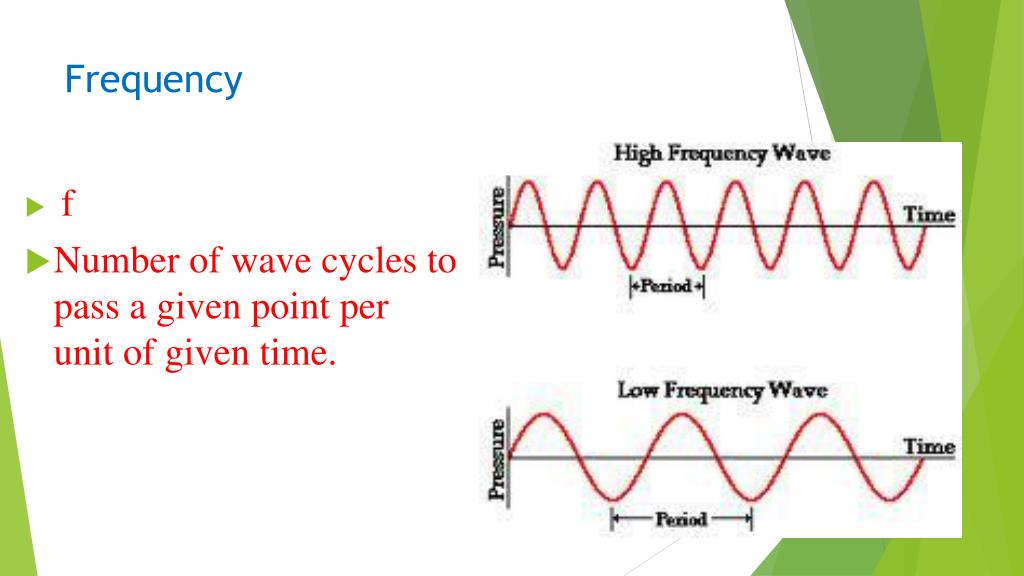 Frequency

f

Number of wave cycles to pass a given point per unit of given time.

High Frequency Wave

Pressure

Time

Period

Low Frequency Wave

Pressure

Time

Period